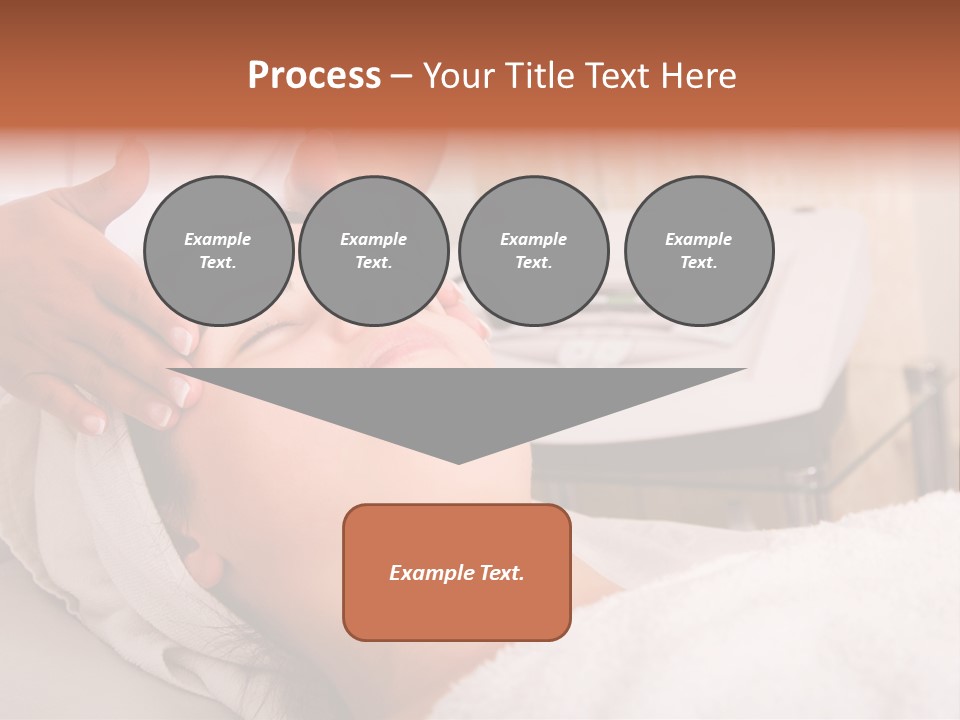 Process – Your Title Text Here

Example Text.

Example Text.

Example Text.

Example Text.

Example Text.